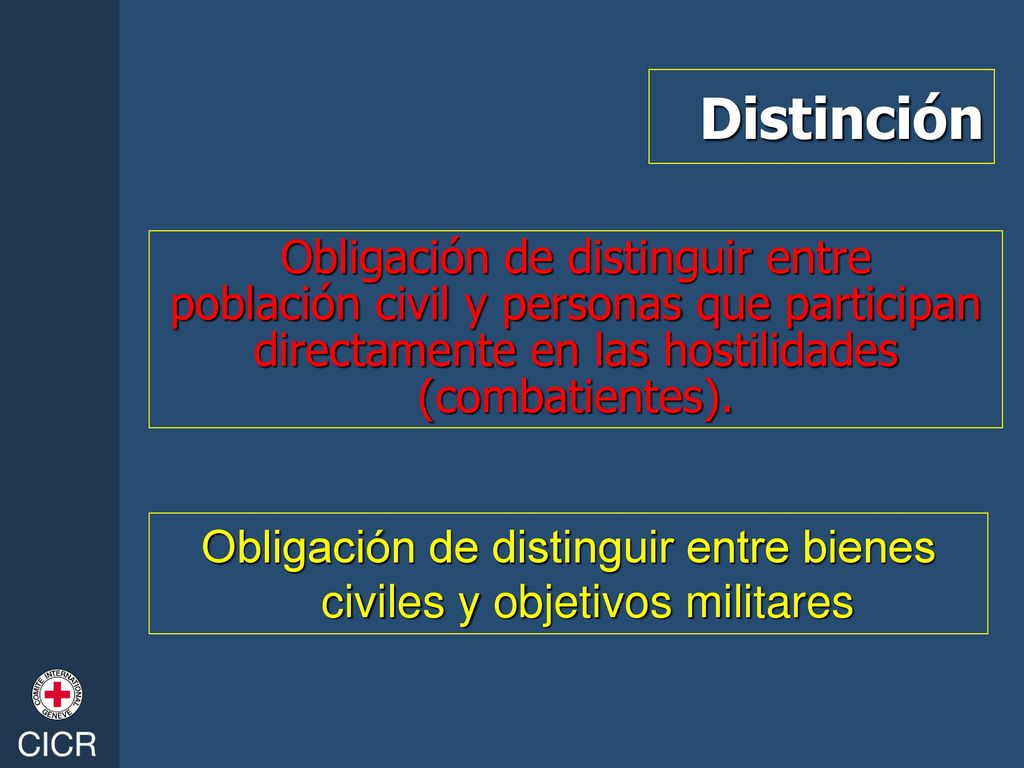 Distinción

Obligación de distinguir entre población civil y personas que participan directamente en las hostilidades (combatientes).

Obligación de distinguir entre bienes civiles y objetivos militares

COMITE INTERNATIONAL GENEVE

CICR